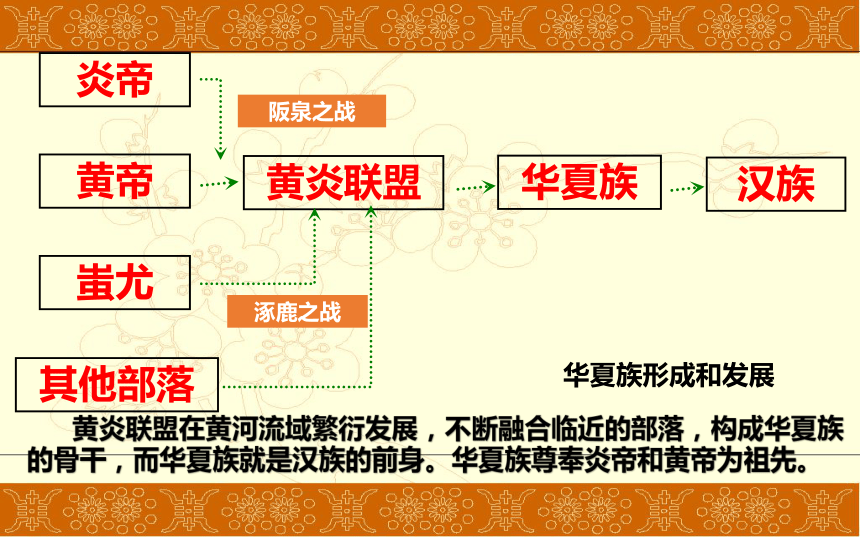 炎帝

阪泉之战

黄帝

黄炎联盟

华夏族

汉族

蚩尤

涿鹿之战

其他部落

华夏族形成和发展

黄炎联盟在黄河流域繁衍发展，不断融合临近的部落，构成华夏族的骨干，而华夏族就是汉族的前身。华夏族尊奉炎帝和黄帝为祖先。